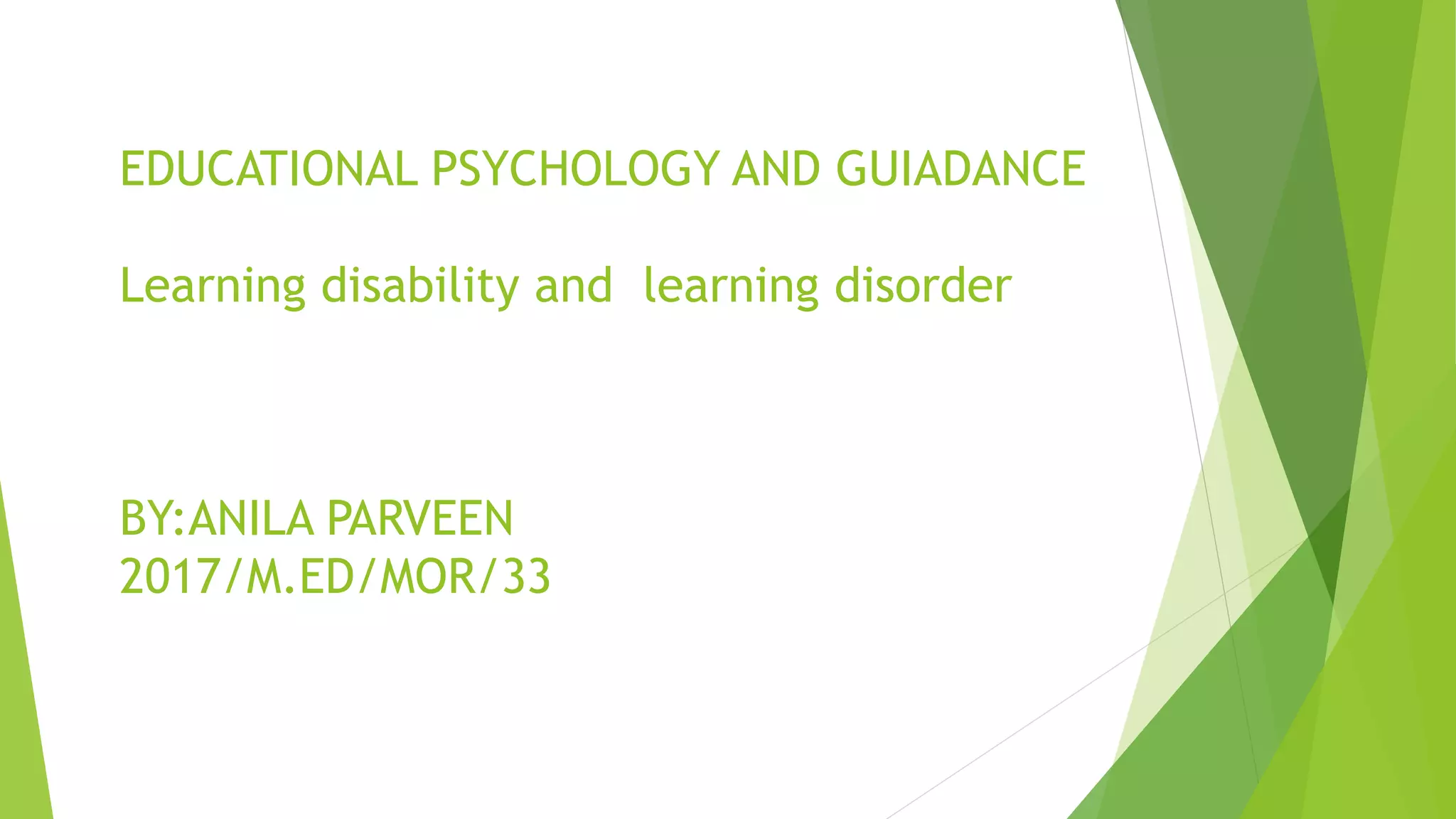 EDUCATIONAL PSYCHOLOGY AND GUIADANCE

Learning disability and learning disorder

BY:ANILA PARVEEN
2017/M.ED/MOR/33